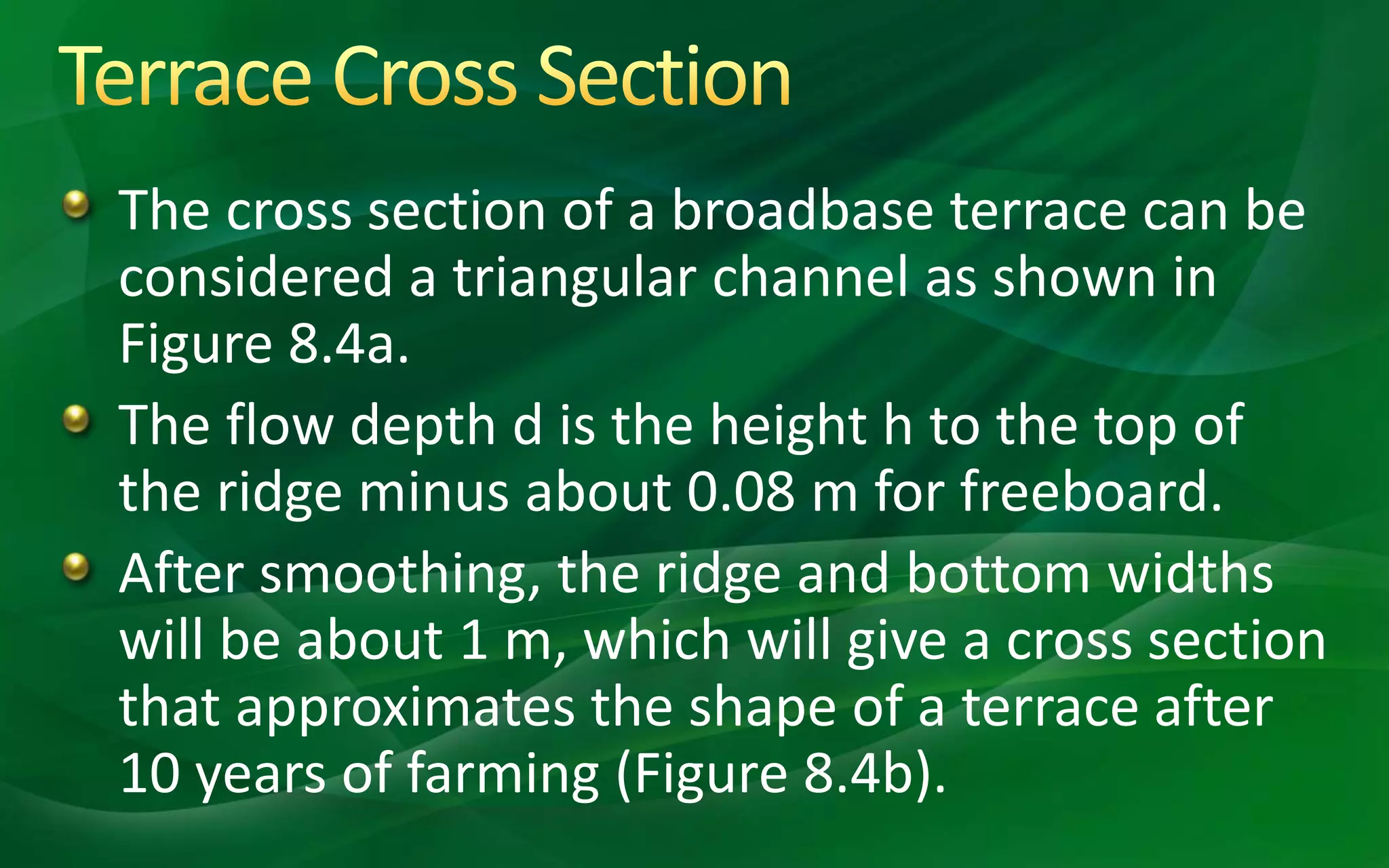 Terrace Cross Section

The cross section of a broadbase terrace can be considered a triangular channel as shown in Figure 8.4a.

The flow depth d is the height h to the top of the ridge minus about 0.08 m for freeboard.

After smoothing, the ridge and bottom widths will be about 1 m, which will give a cross section that approximates the shape of a terrace after 10 years of farming (Figure 8.4b).